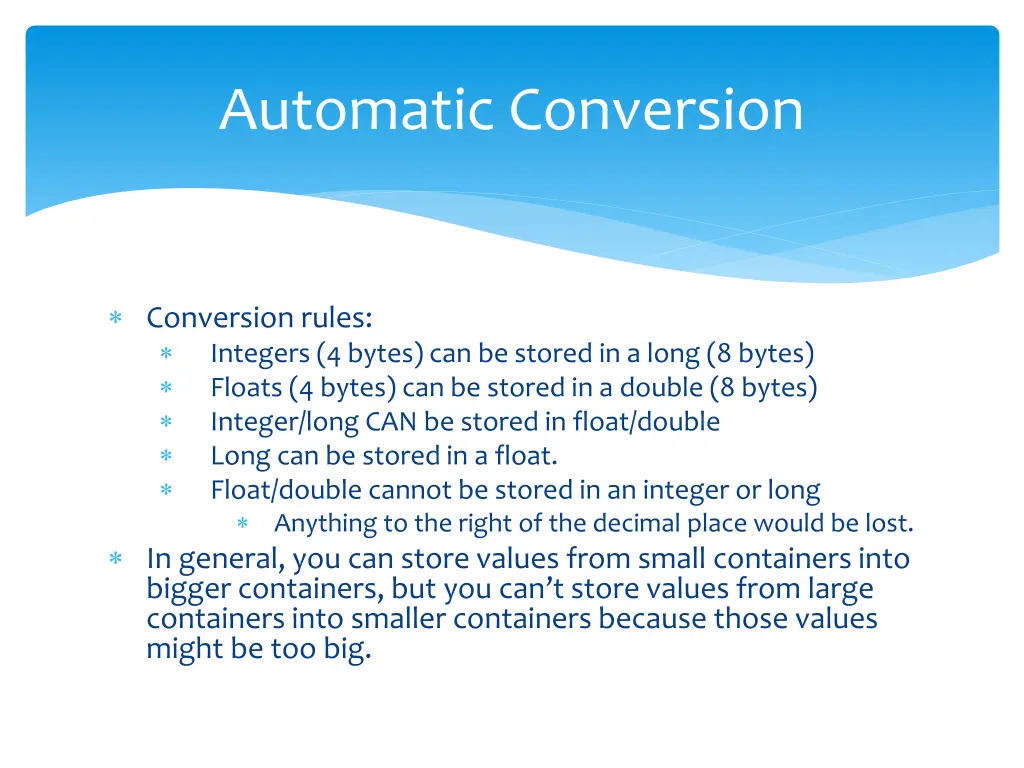 Automatic Conversion

∗ Conversion rules:
∗ Integers (4 bytes) can be stored in a long (8 bytes)
∗ Floats (4 bytes) can be stored in a double (8 bytes)
∗ Integer/long CAN be stored in float/double
∗ Long can be stored in a float.
∗ Float/double cannot be stored in an integer or long
∗ Anything to the right of the decimal place would be lost.

∗ In general, you can store values from small containers into bigger containers, but you can't store values from large containers into smaller containers because those values might be too big.